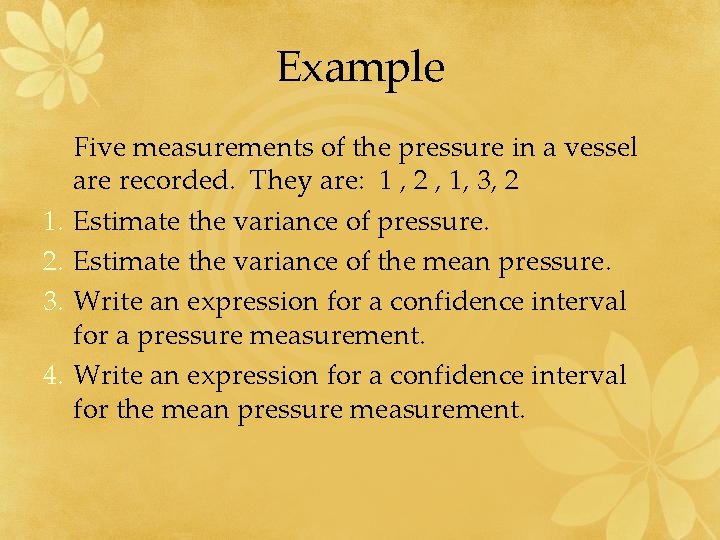 Example

Five measurements of the pressure in a vessel are recorded. They are: 1 , 2 , 1, 3, 2

1. Estimate the variance of pressure.
2. Estimate the variance of the mean pressure.
3. Write an expression for a confidence interval for a pressure measurement.
4. Write an expression for a confidence interval for the mean pressure measurement.